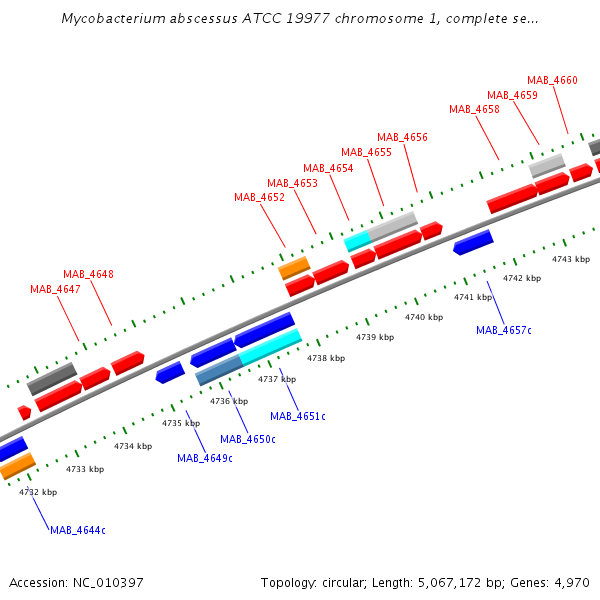 Mycobacterium abscessus ATCC 19977 chromosome 1, complete se...

MAB_4660
MAB_4659
MAB_4658
MAB_4656
MAB_4655
MAB_4654
MAB_4653
MAB_4652
MAB_4648
MAB_4647

4743 kbp
4742 kbp
4741 kbp
4740 kbp
4739 kbp
4738 kbp
4737 kbp
4736 kbp
4735 kbp
4734 kbp
4733 kbp
4732 kbp

MAB_4657c
MAB_4651c
MAB_4650c
MAB_4649c
MAB_4644c

Accession: NC_010397

Topology: circular; Length: 5,067,172 bp; Genes: 4,970